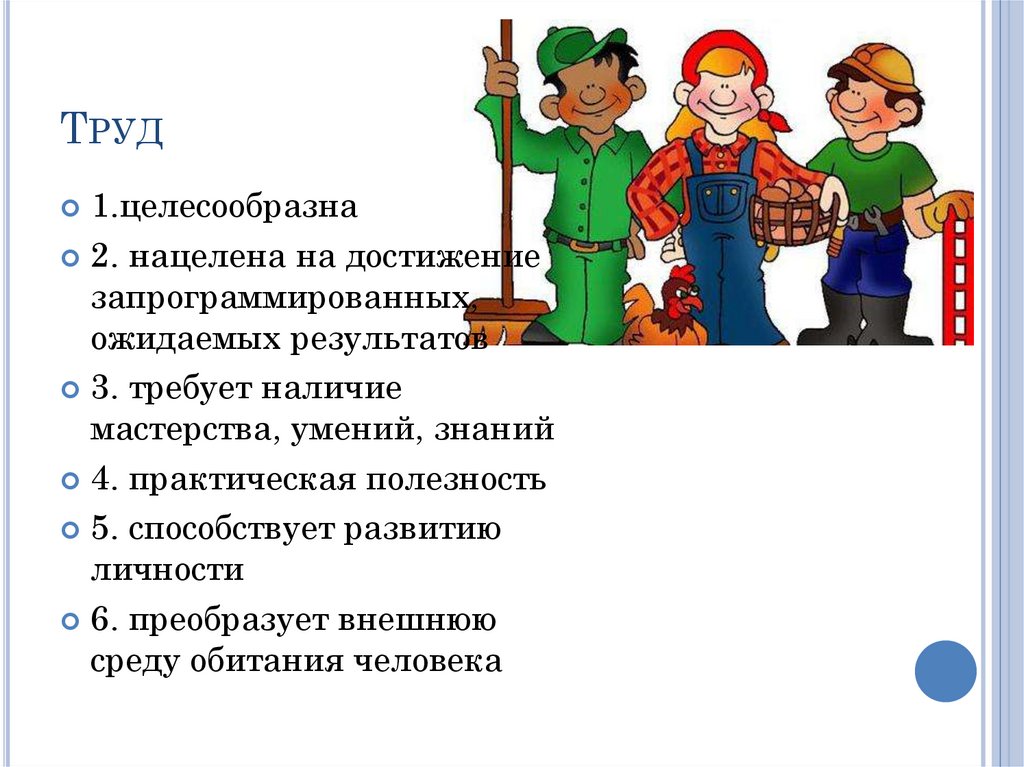 Труд

1.целесообразна

2. нацелена на достижение запрограммированных, ожидаемых результатов

3. требует наличие мастерства, умений, знаний

4. практическая полезность

5. способствует развитию личности

6. преобразует внешнюю среду обитания человека